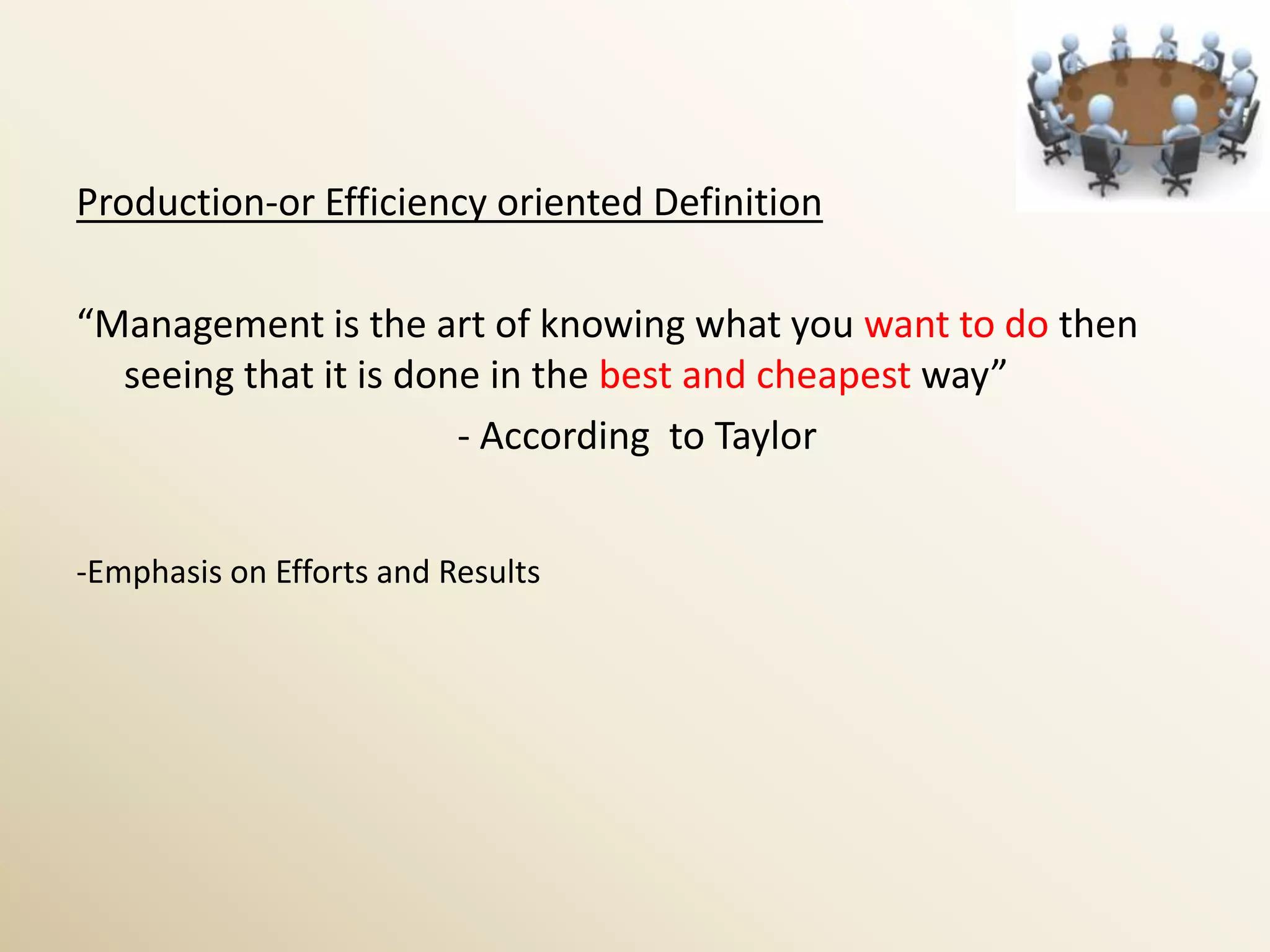 Production-or Efficiency oriented Definition

“Management is the art of knowing what you want to do then seeing that it is done in the best and cheapest way”

- According to Taylor

-Emphasis on Efforts and Results